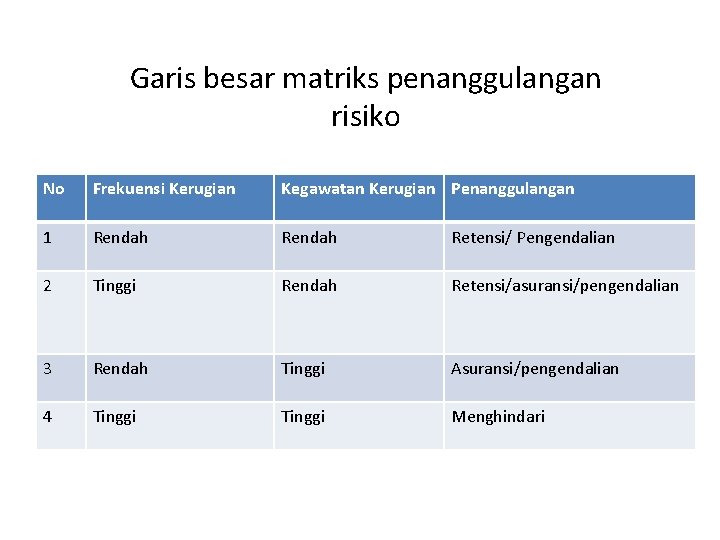 Garis besar matriks penanggulangan risiko

| No | Frekuensi Kerugian | Kegawatan Kerugian | Penanggulangan |
|---|---|---|---|
| 1 | Rendah | Rendah | Retensi/ Pengendalian |
| 2 | Tinggi | Rendah | Retensi/asuransi/pengendalian |
| 3 | Rendah | Tinggi | Asuransi/pengendalian |
| 4 | Tinggi | Tinggi | Menghindari |